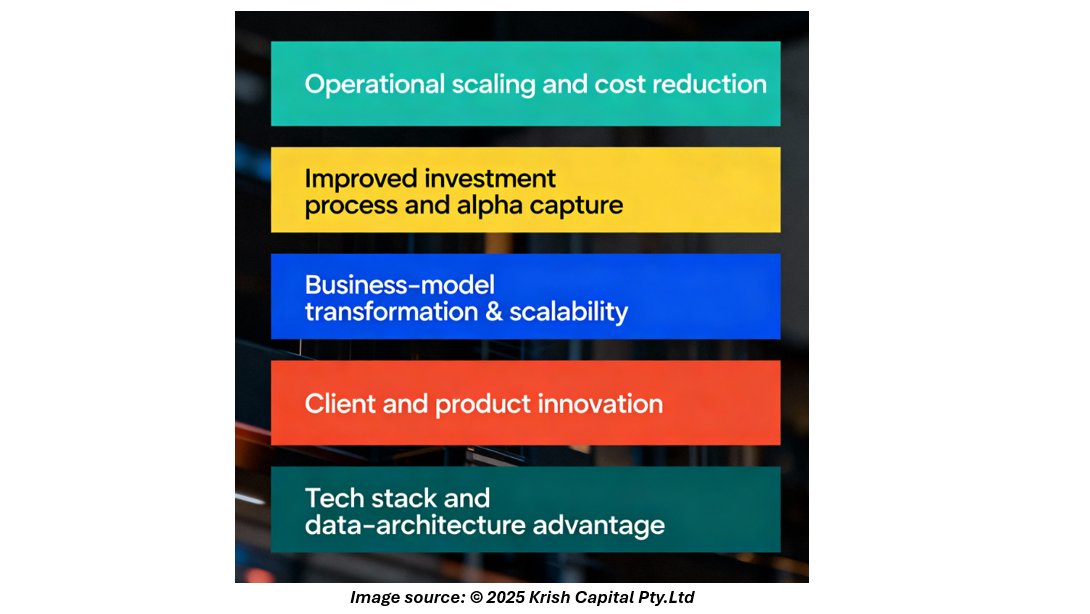 Operational scaling and cost reduction

Improved investment process and alpha capture

Business-model transformation & scalability

Client and product innovation

Tech stack and data-architecture advantage

Image source: © 2025 Krish Capital Pty.Ltd